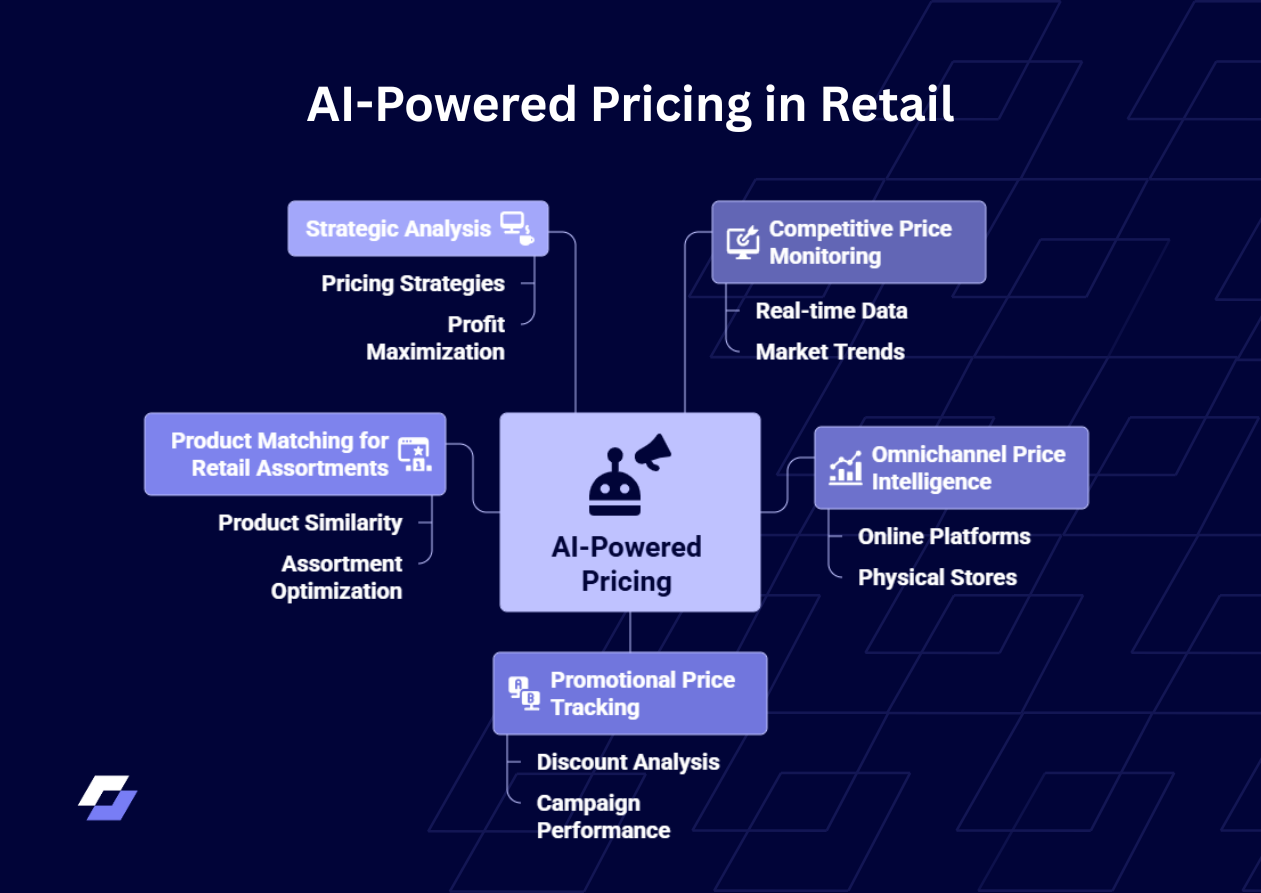 AI-Powered Pricing in Retail

Strategic Analysis

Pricing Strategies

Profit Maximization

Competitive Price Monitoring

Real-time Data

Market Trends

Product Matching for Retail Assortments

Product Similarity

Assortment Optimization

AI-Powered Pricing

Omnichannel Price Intelligence

Online Platforms

Physical Stores

Promotional Price Tracking

Discount Analysis

Campaign Performance